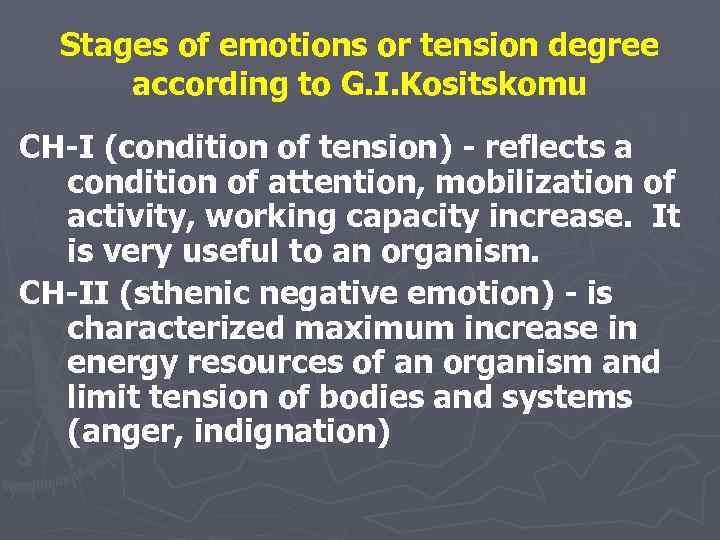 Stages of emotions or tension degree according to G.I.Kositskomu

CH-I (condition of tension) - reflects a condition of attention, mobilization of activity, working capacity increase. It is very useful to an organism.

CH-II (sthenic negative emotion) - is characterized maximum increase in energy resources of an organism and limit tension of bodies and systems (anger, indignation)